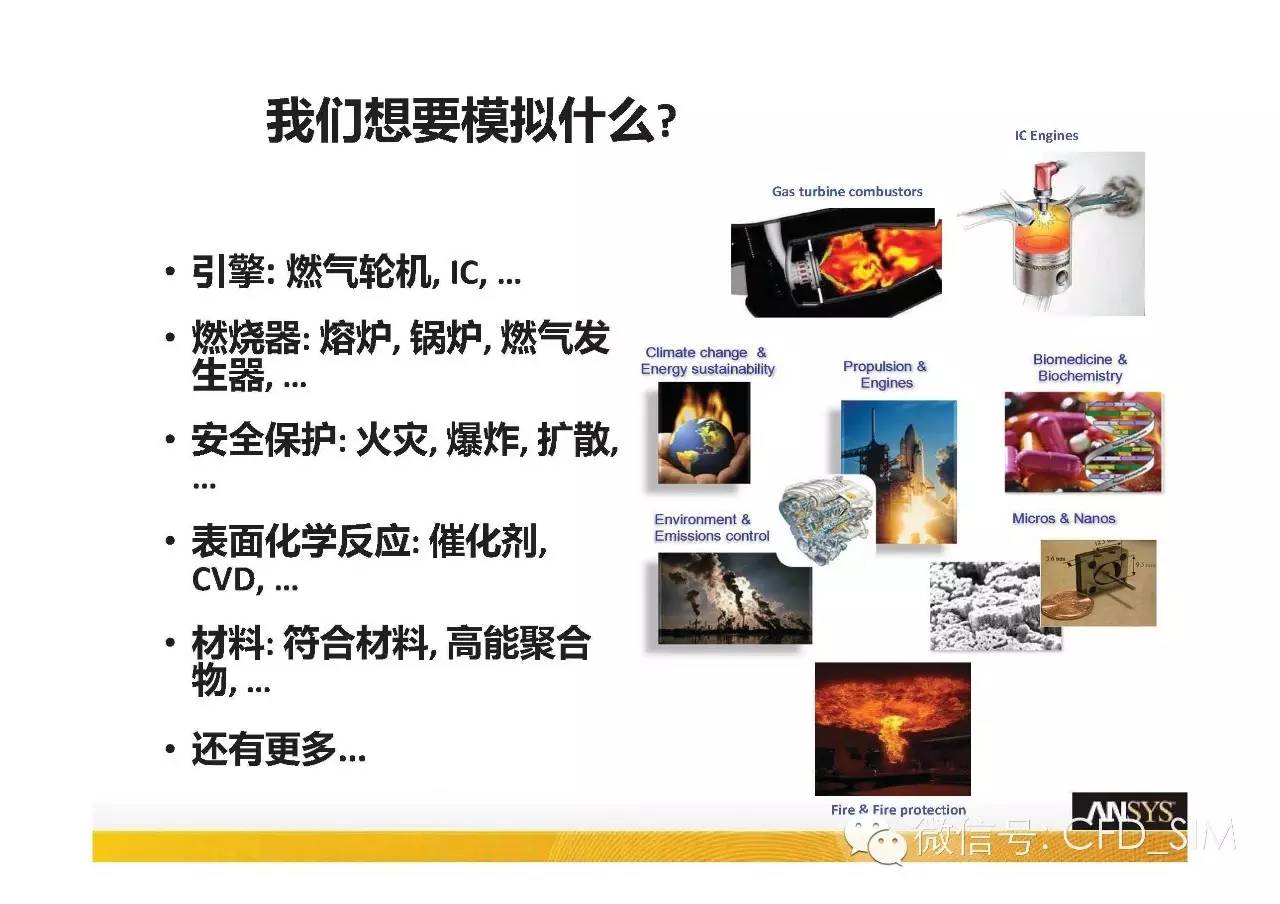 我们想要模拟什么?

• 引擎: 燃气轮机, IC, ...
• 燃烧器: 熔炉, 锅炉, 燃气发生器, ...
• 安全保护: 火灾, 爆炸, 扩散, ...
• 表面化学反应: 催化剂, CVD, ...
• 材料: 符合材料, 高能聚合物, ...
• 还有更多...

IC Engines

Gas turbine combustors

Climate change & Energy sustainability

Propulsion & Engines

Biomedicine & Biochemistry

Environment & Emissions control

Micros & Nanos

Fire & Fire protection

ANSYS

微信号: CFD_SIM